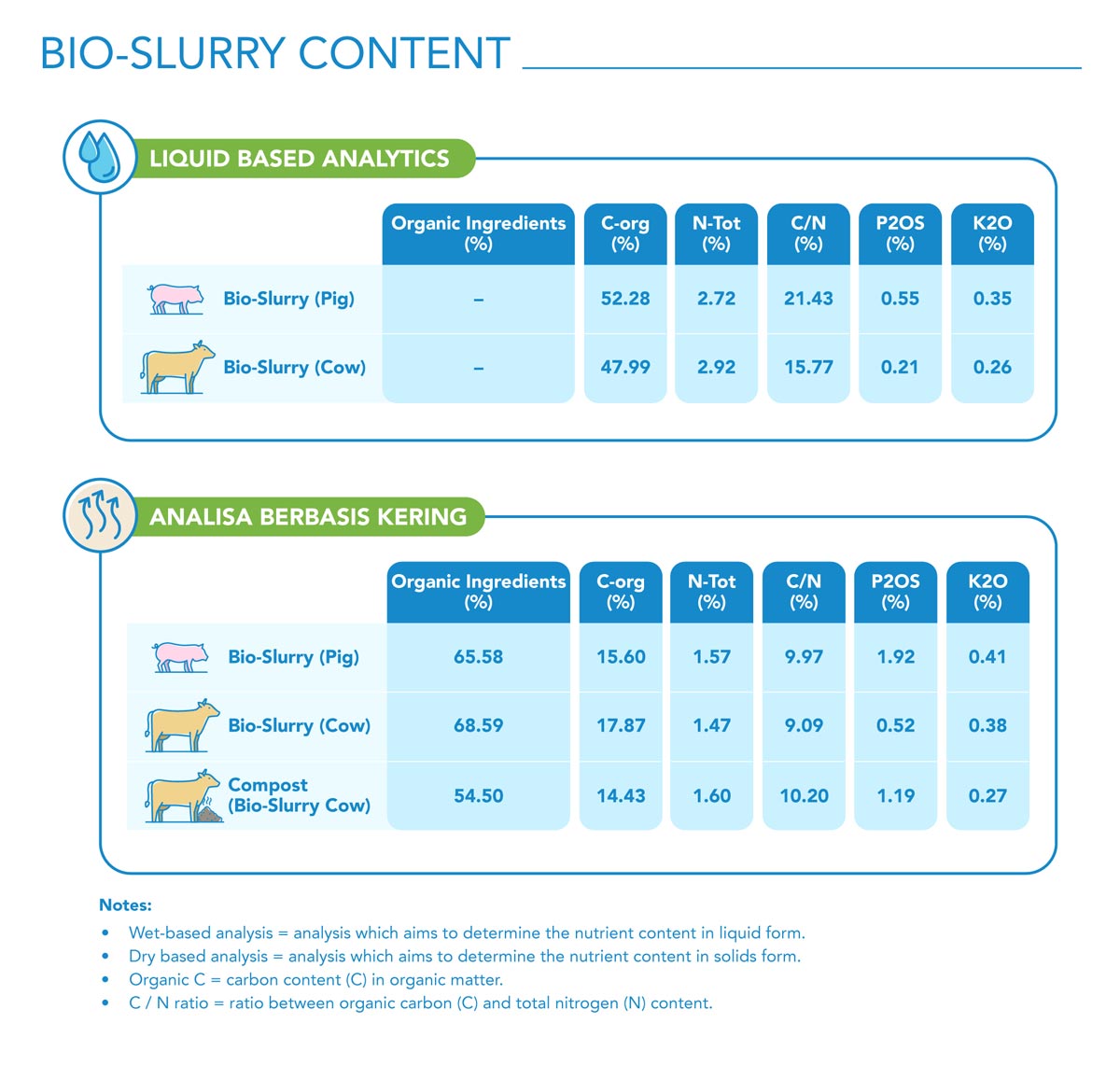 BIO-SLURRY CONTENT

LIQUID BASED ANALYTICS

| | Organic Ingredients (%) | C-org (%) | N-Tot (%) | C/N (%) | P2OS (%) | K2O (%) |
|---|---|---|---|---|---|---|
| Bio-Slurry (Pig) | – | 52.28 | 2.72 | 21.43 | 0.55 | 0.35 |
| Bio-Slurry (Cow) | – | 47.99 | 2.92 | 15.77 | 0.21 | 0.26 |

ANALISA BERBASIS KERING

| | Organic Ingredients (%) | C-org (%) | N-Tot (%) | C/N (%) | P2OS (%) | K2O (%) |
|---|---|---|---|---|---|---|
| Bio-Slurry (Pig) | 65.58 | 15.60 | 1.57 | 9.97 | 1.92 | 0.41 |
| Bio-Slurry (Cow) | 68.59 | 17.87 | 1.47 | 9.09 | 0.52 | 0.38 |
| Compost (Bio-Slurry Cow) | 54.50 | 14.43 | 1.60 | 10.20 | 1.19 | 0.27 |

Notes:
• Wet-based analysis = analysis which aims to determine the nutrient content in liquid form.
• Dry based analysis = analysis which aims to determine the nutrient content in solids form.
• Organic C = carbon content (C) in organic matter.
• C / N ratio = ratio between organic carbon (C) and total nitrogen (N) content.